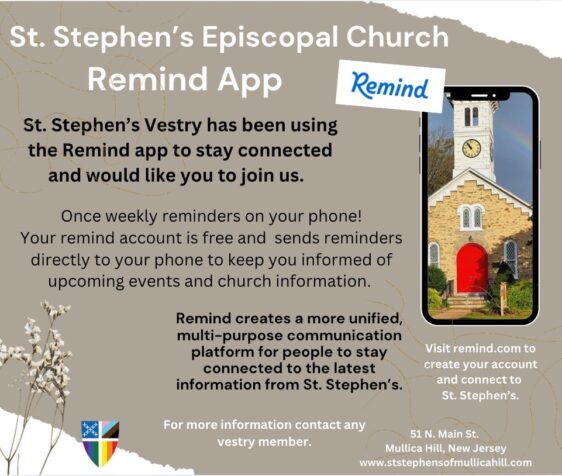 St. Stephen's Episcopal Church
Remind App

Remind

St. Stephen's Vestry has been using the Remind app to stay connected and would like you to join us.

Once weekly reminders on your phone!
Your remind account is free and sends reminders directly to your phone to keep you informed of upcoming events and church information.

Remind creates a more unified, multi-purpose communication platform for people to stay connected to the latest information from St. Stephen's.

Visit remind.com to create your account and connect to St. Stephen's.

For more information contact any vestry member.

51 N. Main St.
Mullica Hill, New Jersey
www.ststephensofmullicahill.com